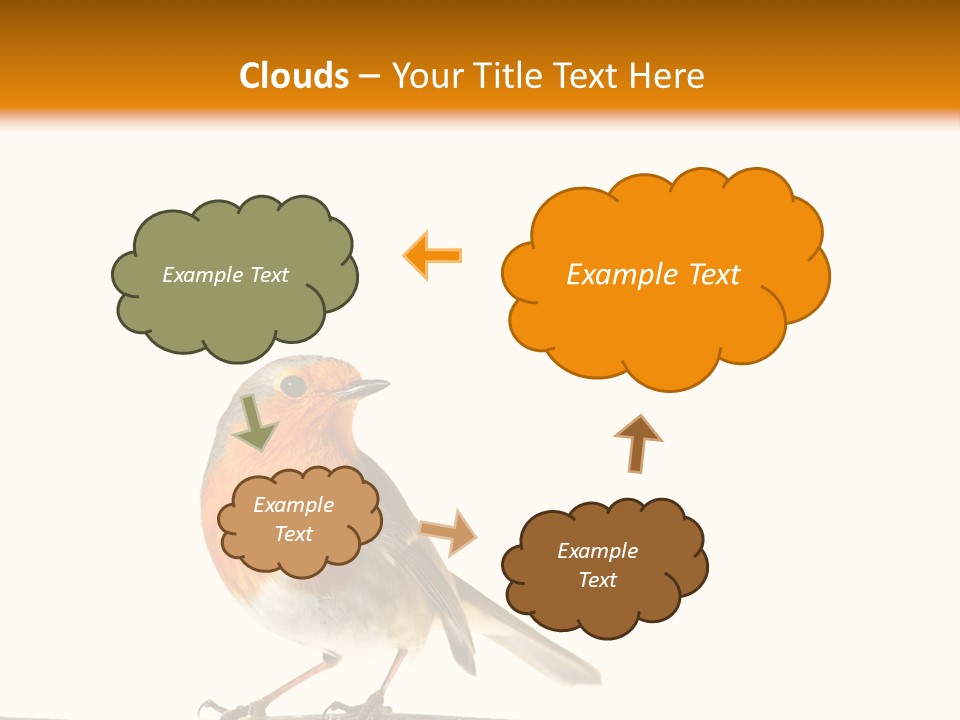 Clouds – Your Title Text Here

Example Text

Example Text

Example Text

Example Text